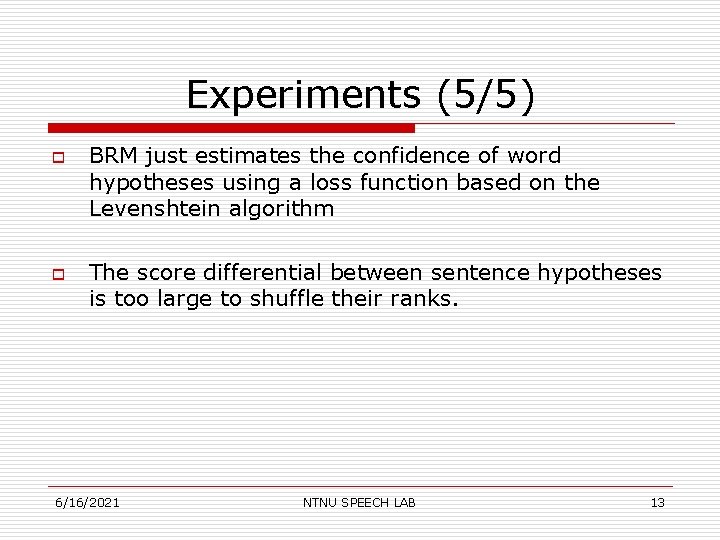 Experiments (5/5)

BRM just estimates the confidence of word hypotheses using a loss function based on the Levenshtein algorithm

The score differential between sentence hypotheses is too large to shuffle their ranks.

6/16/2021 NTNU SPEECH LAB 13